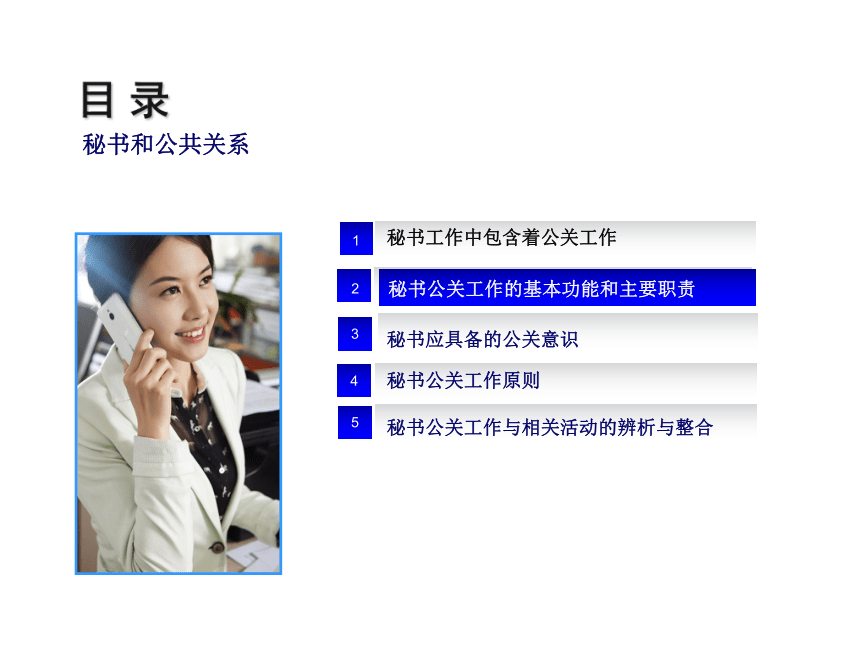 目 录
秘书和公共关系

1 秘书工作中包含着公关工作

2 秘书公关工作的基本功能和主要职责

3 秘书应具备的公关意识

4 秘书公关工作原则

5 秘书公关工作与相关活动的辨析与整合